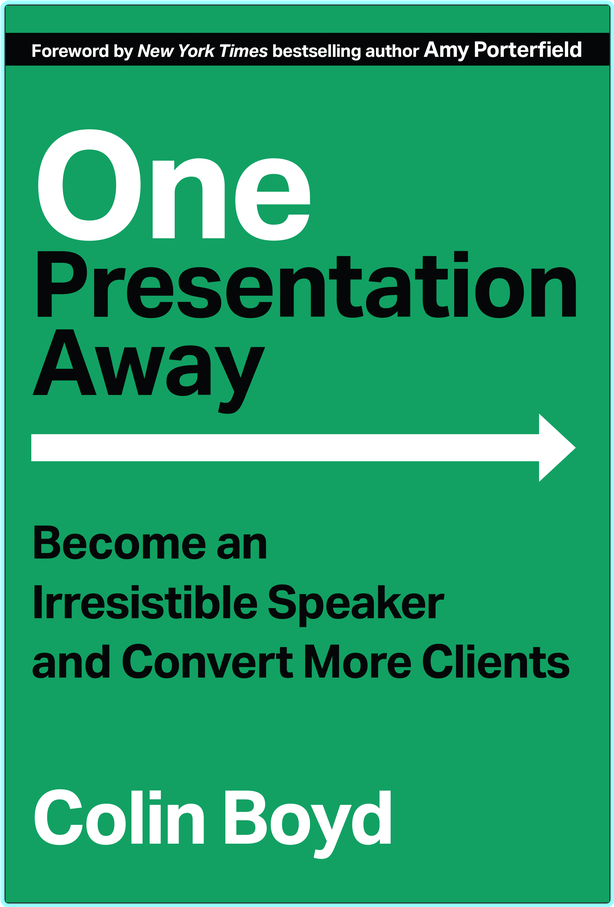 Foreword by New York Times bestselling author Amy Porterfield

One
Presentation
Away

Become an
Irresistible Speaker
and Convert More Clients

Colin Boyd